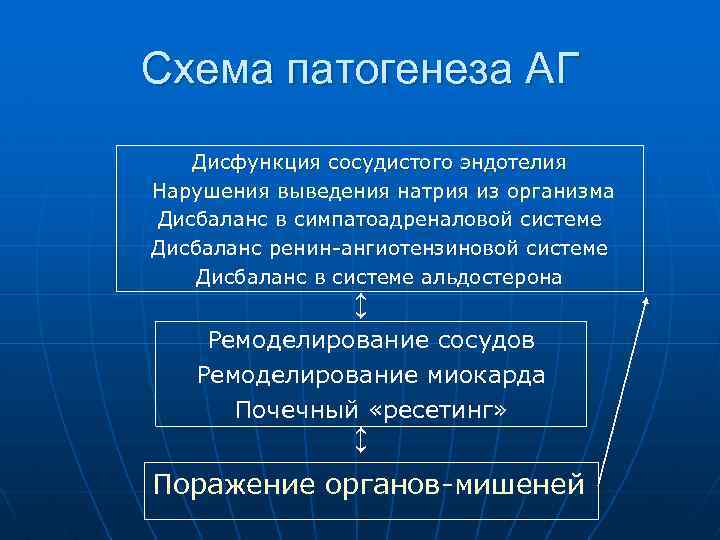 Схема патогенеза АГ

Дисфункция сосудистого эндотелия
Нарушения выведения натрия из организма
Дисбаланс в симпатоадреналовой системе
Дисбаланс ренин-ангиотензиновой системе
Дисбаланс в системе альдостерона

Ремоделирование сосудов
Ремоделирование миокарда
Почечный «ресетинг»

Поражение органов-мишеней